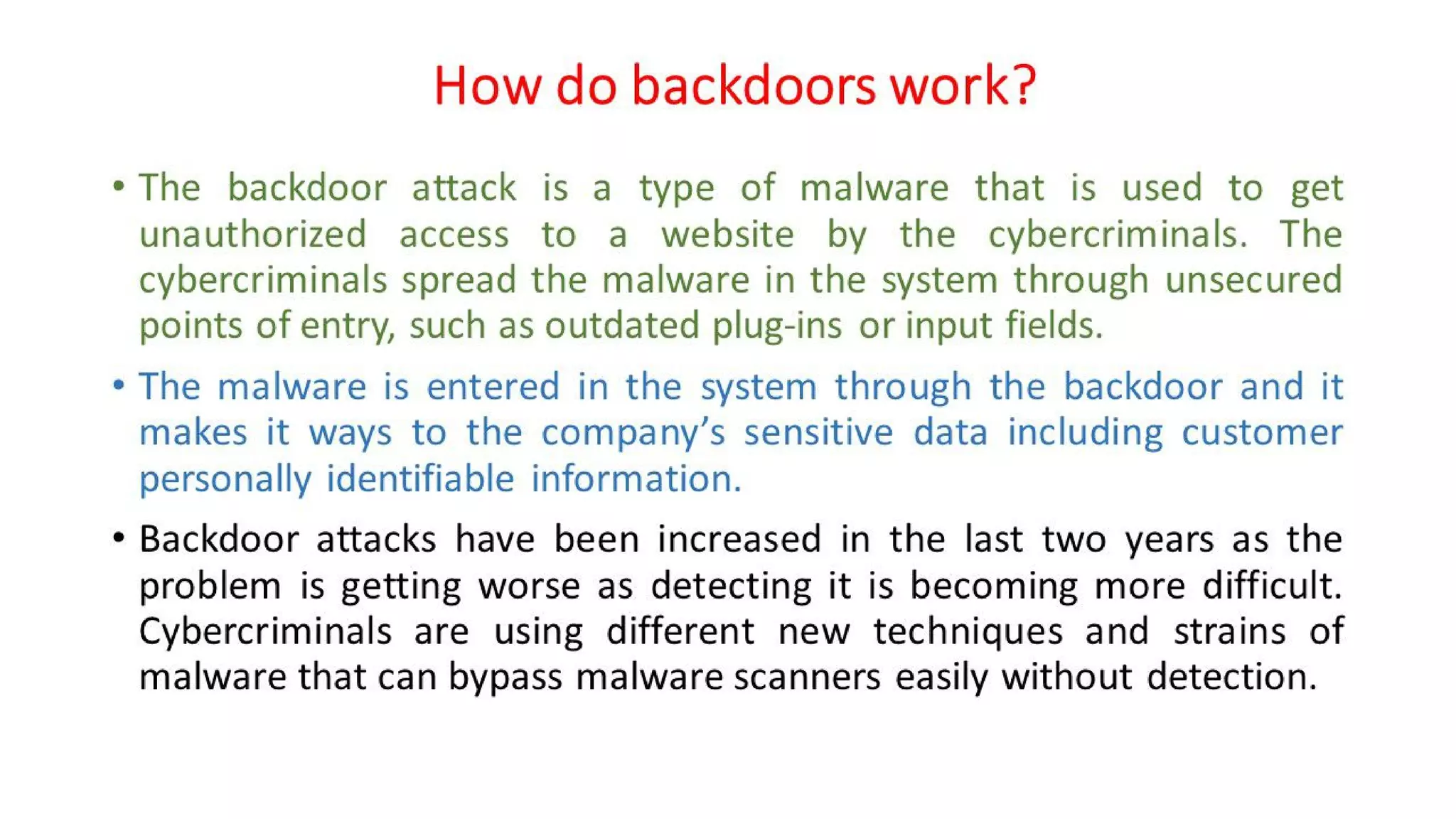 How do backdoors work?

• The backdoor attack is a type of malware that is used to get unauthorized access to a website by the cybercriminals. The cybercriminals spread the malware in the system through unsecured points of entry, such as outdated plug-ins or input fields.

• The malware is entered in the system through the backdoor and it makes it ways to the company's sensitive data including customer personally identifiable information.

• Backdoor attacks have been increased in the last two years as the problem is getting worse as detecting it is becoming more difficult. Cybercriminals are using different new techniques and strains of malware that can bypass malware scanners easily without detection.